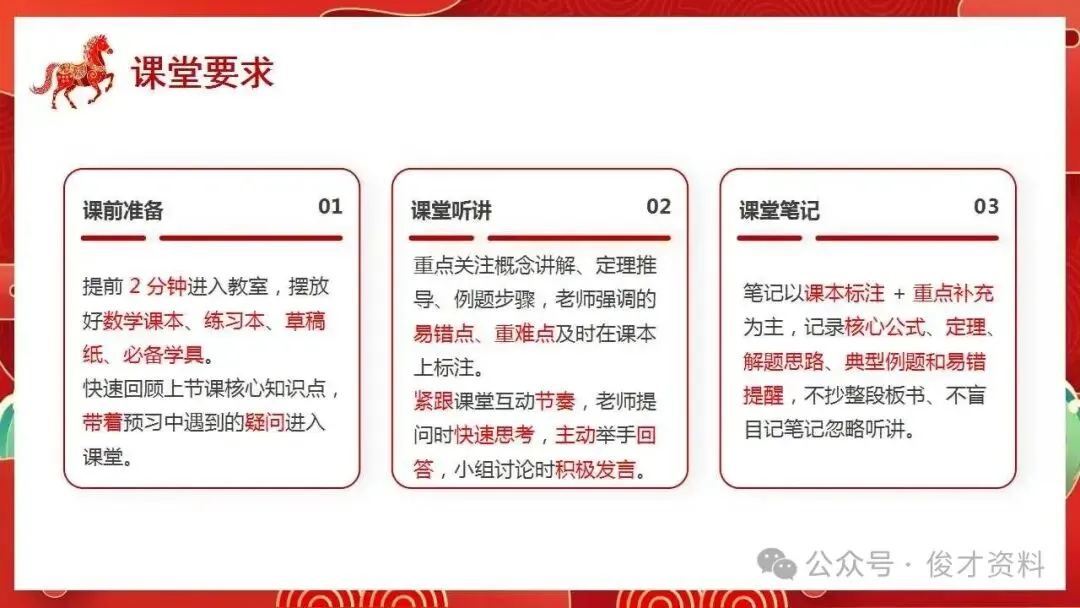 课堂要求

课前准备 01

提前 2 分钟进入教室，摆放好数学课本、练习本、草稿纸、必备学具。
快速回顾上节课核心知识点，带着预习中遇到的疑问进入课堂。

课堂听讲 02

重点关注概念讲解、定理推导、例题步骤，老师强调的易错点、重难点及时在课本上标注。
紧跟课堂互动节奏，老师提问时快速思考，主动举手回答，小组讨论时积极发言。

课堂笔记 03

笔记以课本标注 + 重点补充为主，记录核心公式、定理、解题思路、典型例题和易错提醒，不抄整段板书、不盲目记笔记忽略听讲。

公众号 · 俊才资料